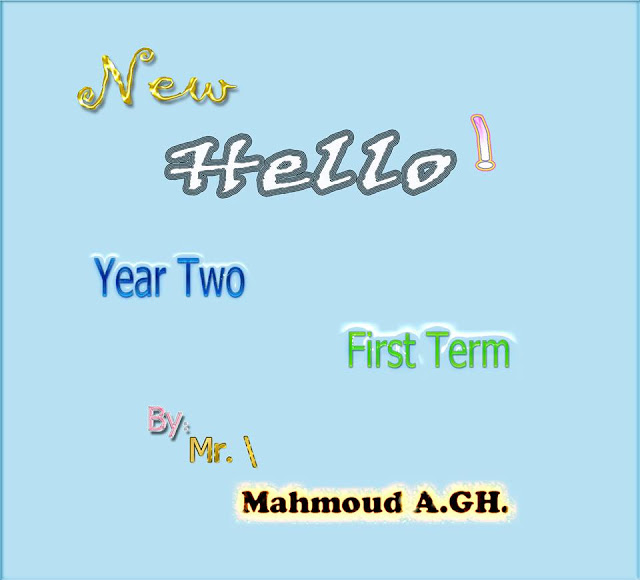 New

Hello !

Year Two

First Term

By: Mr. \

Mahmoud A.GH.